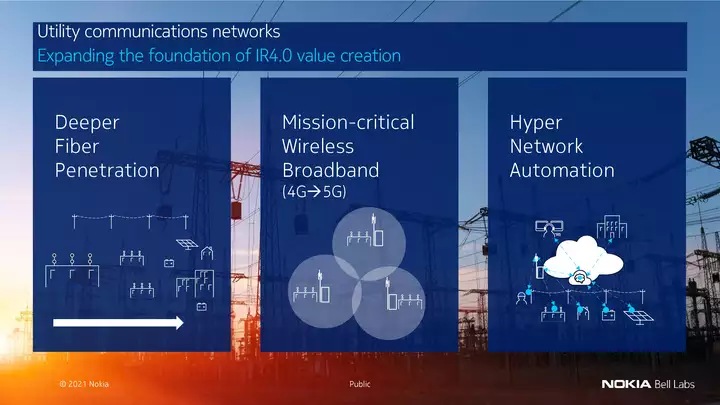 Utility communications networks
Expanding the foundation of IR4.0 value creation

Deeper Fiber Penetration

Mission-critical Wireless Broadband
(4G→5G)

Hyper Network Automation

© 2021 Nokia

Public

NOKIA Bell Labs